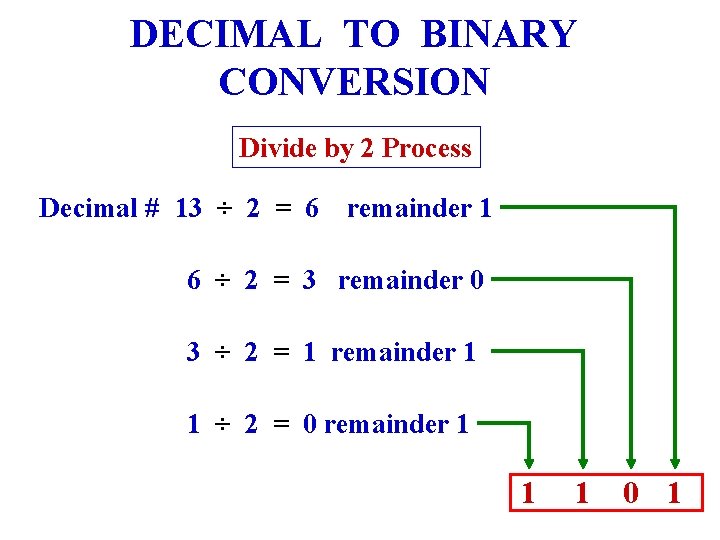 DECIMAL TO BINARY CONVERSION

Divide by 2 Process

Decimal # $13 \div 2 = 6$ remainder 1

$6 \div 2 = 3$ remainder 0

$3 \div 2 = 1$ remainder 1

$1 \div 2 = 0$ remainder 1

1 1 0 1